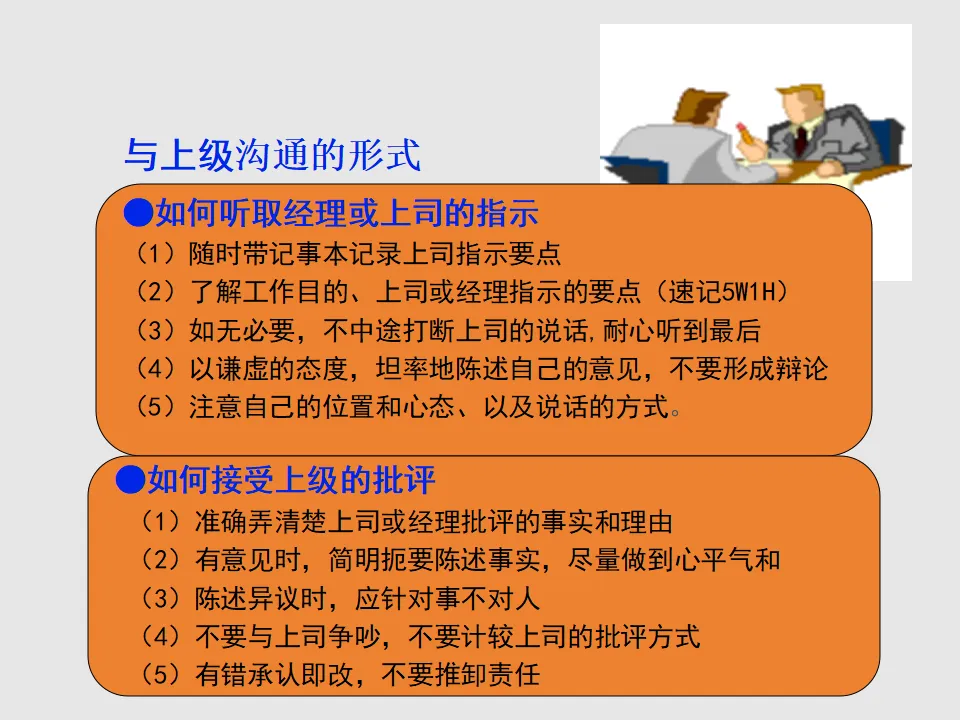 与上级沟通的形式

●如何听取经理或上司的指示
（1）随时带记事本记录上司指示要点
（2）了解工作目的、上司或经理指示的要点（速记5W1H）
（3）如无必要，不中途打断上司的说话,耐心听到最后
（4）以谦虚的态度，坦率地陈述自己的意见，不要形成辩论
（5）注意自己的位置和心态、以及说话的方式。

●如何接受上级的批评
（1）准确弄清楚上司或经理批评的事实和理由
（2）有意见时，简明扼要陈述事实，尽量做到心平气和
（3）陈述异议时，应针对事不对人
（4）不要与上司争吵，不要计较上司的批评方式
（5）有错承认即改，不要推卸责任